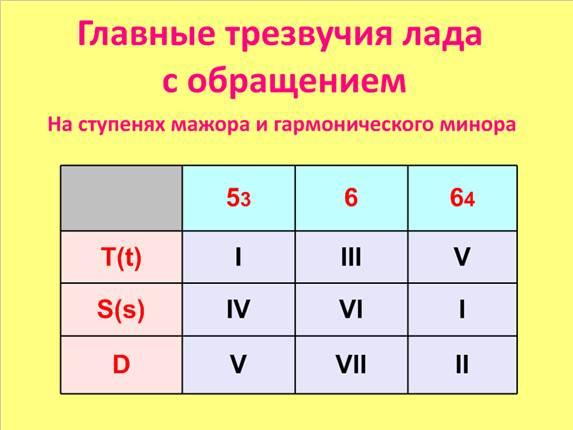 Главные трезвучия лада с обращением

На ступенях мажора и гармонического минора

| | $5_3$ | 6 | $6_4$ |
|---|---|---|---|
| T(t) | I | III | V |
| S(s) | IV | VI | I |
| D | V | VII | II |